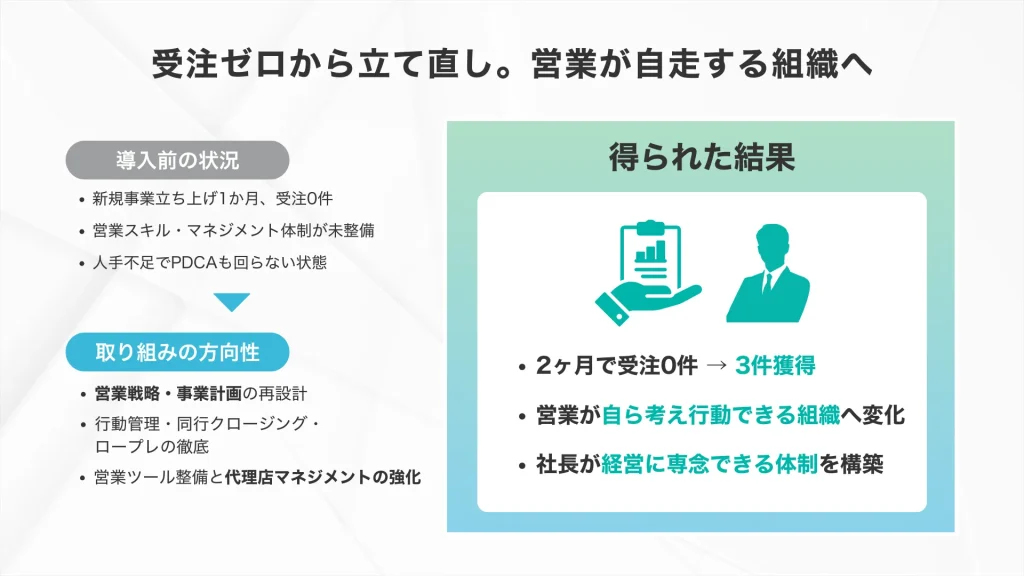 受注ゼロから立て直し。営業が自走する組織へ

導入前の状況

• 新規事業立ち上げ1か月、受注0件
• 営業スキル・マネジメント体制が未整備
• 人手不足でPDCAも回らない状態

取り組みの方向性

• 営業戦略・事業計画の再設計
• 行動管理・同行クロージング・ロープレの徹底
• 営業ツール整備と代理店マネジメントの強化

得られた結果

• 2ヶ月で受注0件 → 3件獲得
• 営業が自ら考え行動できる組織へ変化
• 社長が経営に専念できる体制を構築